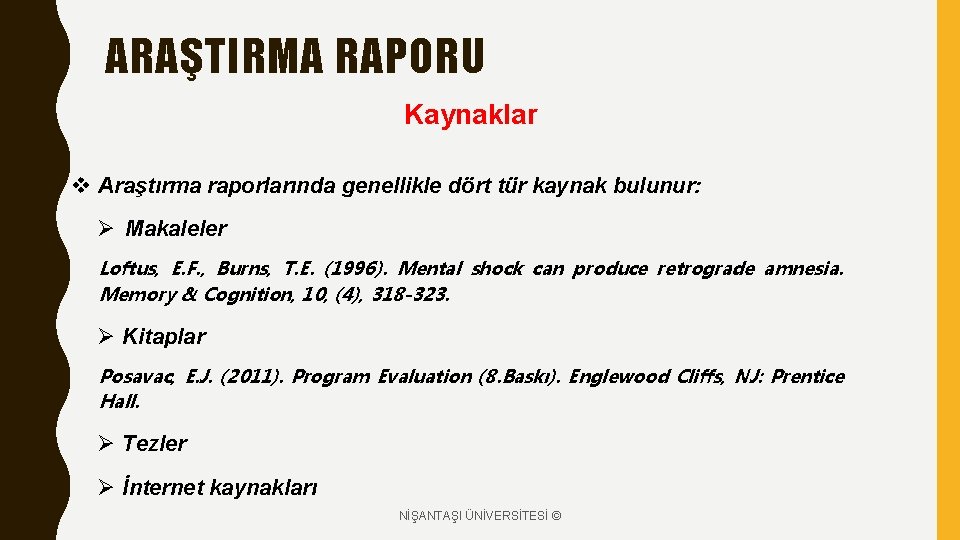 ARAŞTIRMA RAPORU

Kaynaklar

❖ Araştırma raporlarında genellikle dört tür kaynak bulunur:

➢ Makaleler

Loftus, E.F., Burns, T.E. (1996). Mental shock can produce retrograde amnesia. Memory & Cognition, 10, (4), 318-323.

➢ Kitaplar

Posavac, E.J. (2011). Program Evaluation (8.Baskı). Englewood Cliffs, NJ: Prentice Hall.

➢ Tezler

➢ İnternet kaynakları

NİŞANTAŞI ÜNİVERSİTESİ ©